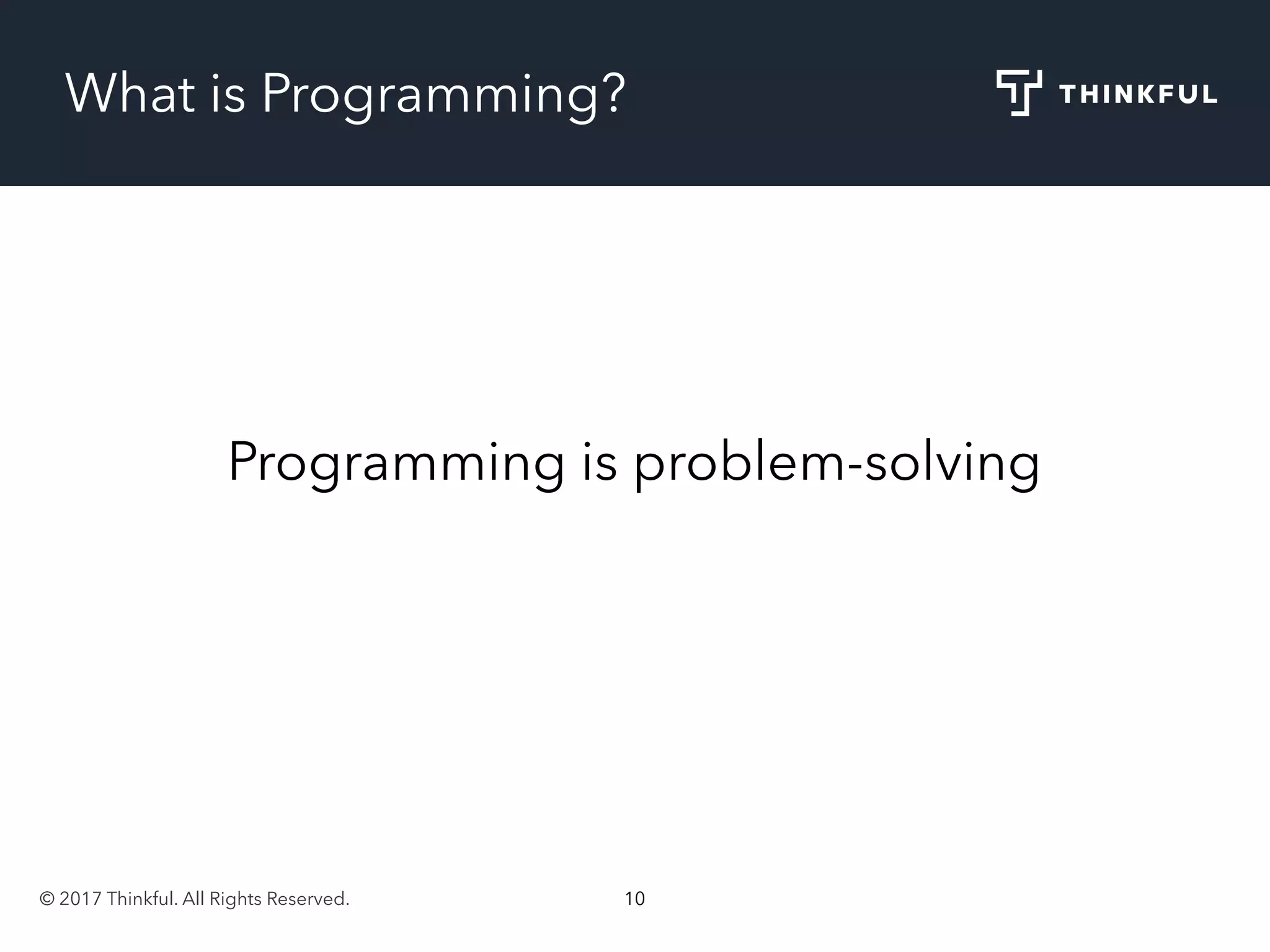 What is Programming?

THINKFUL

Programming is problem-solving

© 2017 Thinkful. All Rights Reserved.

10